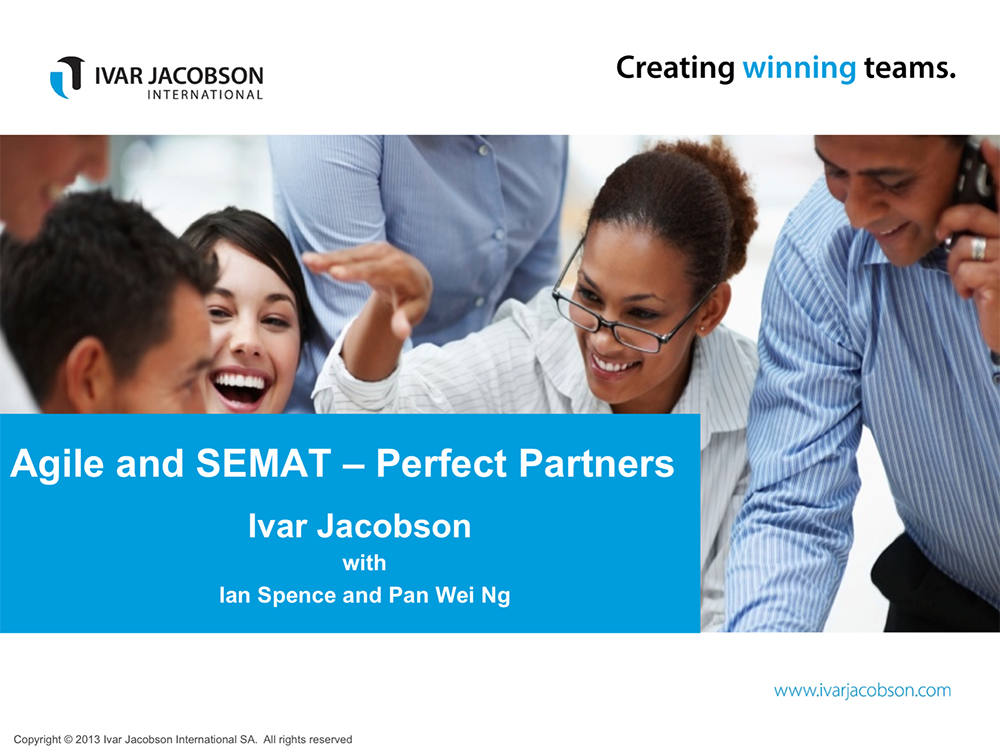 IVAR JACOBSON
INTERNATIONAL

Creating winning teams.

Agile and SEMAT – Perfect Partners

Ivar Jacobson
with
Ian Spence and Pan Wei Ng

www.ivarjacobson.com

Copyright © 2013 Ivar Jacobson International SA. All rights reserved